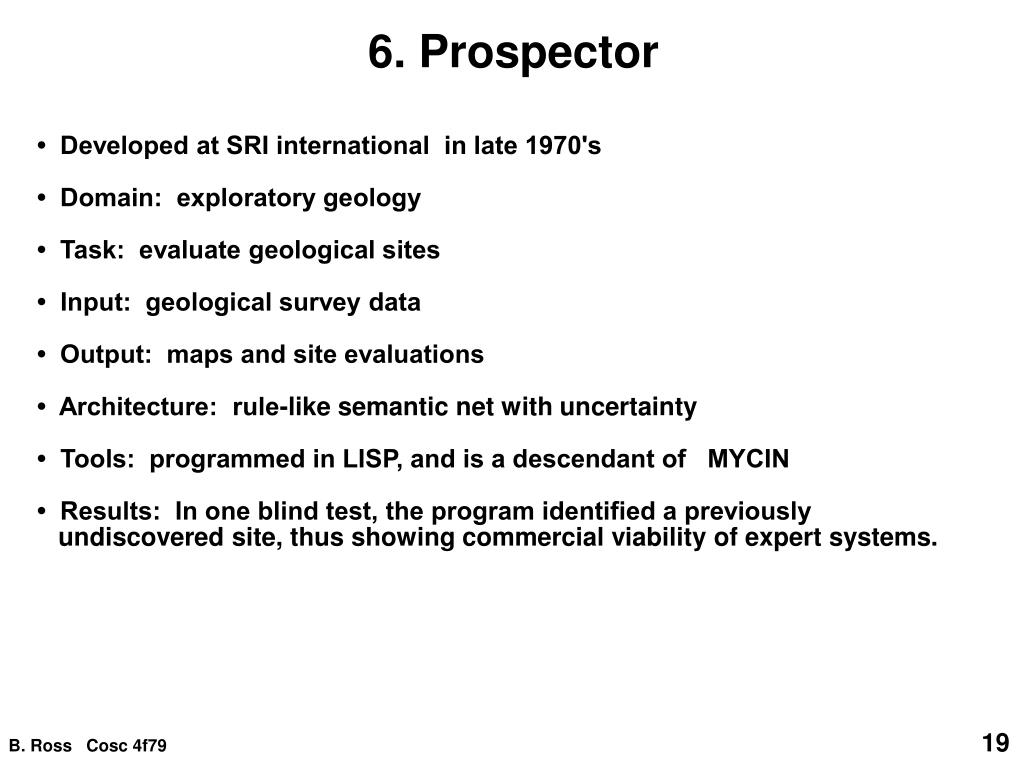 6. Prospector

• Developed at SRI international in late 1970's

• Domain: exploratory geology

• Task: evaluate geological sites

• Input: geological survey data

• Output: maps and site evaluations

• Architecture: rule-like semantic net with uncertainty

• Tools: programmed in LISP, and is a descendant of MYCIN

• Results: In one blind test, the program identified a previously undiscovered site, thus showing commercial viability of expert systems.

B. Ross Cosc 4f79

19